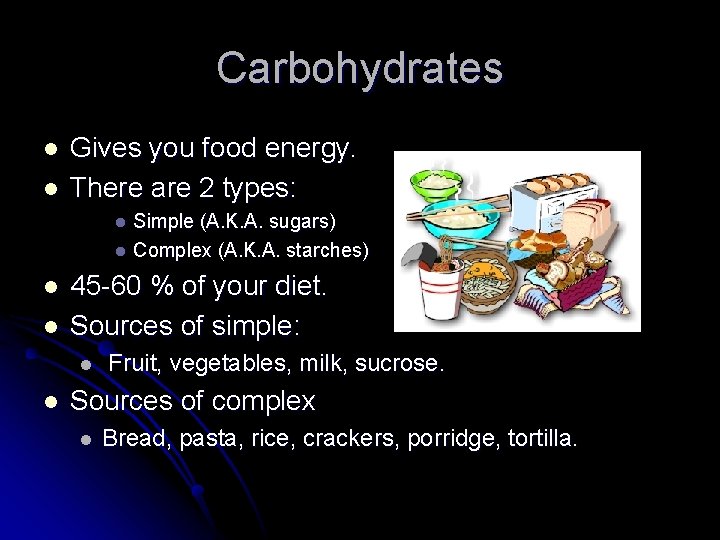 Carbohydrates

- Gives you food energy.
- There are 2 types:
  - Simple (A.K.A. sugars)
  - Complex (A.K.A. starches)
- 45-60 % of your diet.
- Sources of simple:
  - Fruit, vegetables, milk, sucrose.
- Sources of complex
  - Bread, pasta, rice, crackers, porridge, tortilla.